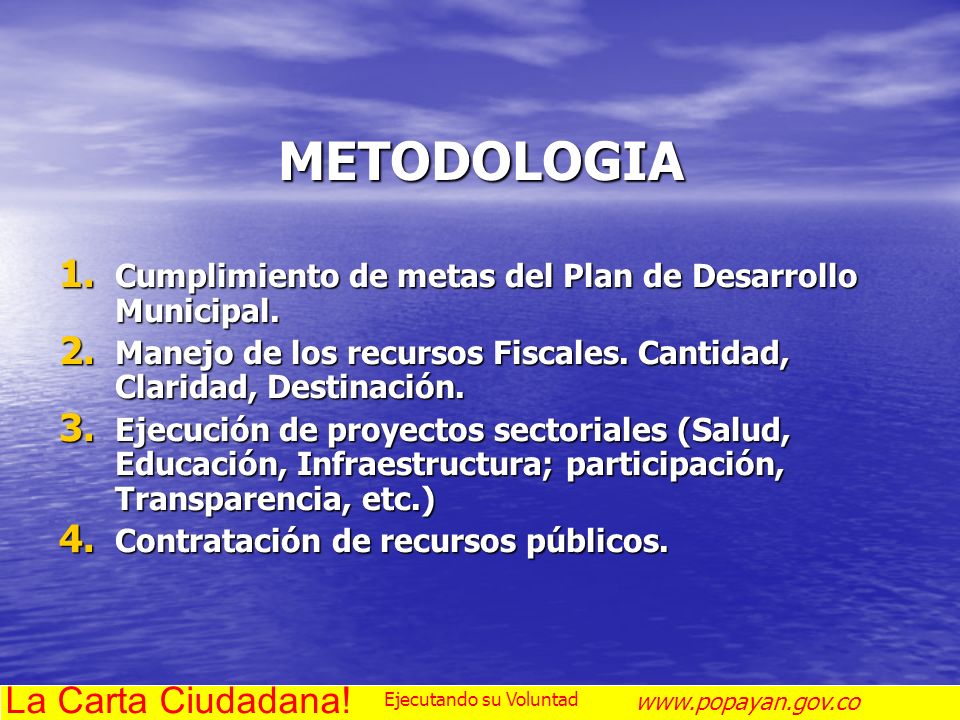 METODOLOGIA

1. Cumplimiento de metas del Plan de Desarrollo Municipal.
2. Manejo de los recursos Fiscales. Cantidad, Claridad, Destinación.
3. Ejecución de proyectos sectoriales (Salud, Educación, Infraestructura; participación, Transparencia, etc.)
4. Contratación de recursos públicos.

La Carta Ciudadana! Ejecutando su Voluntad www.popayan.gov.co